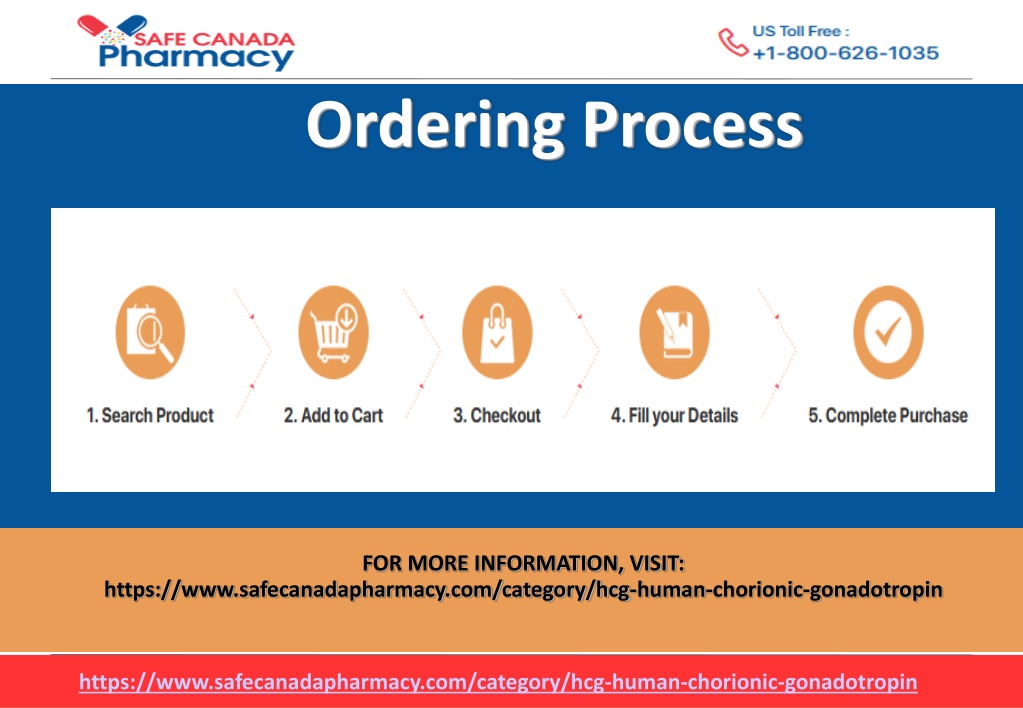 SAFE CANADA Pharmacy

US Toll Free : +1-800-626-1035

Ordering Process

1. Search Product
2. Add to Cart
3. Checkout
4. Fill your Details
5. Complete Purchase

FOR MORE INFORMATION, VISIT:
https://www.safecanadapharmacy.com/category/hcg-human-chorionic-gonadotropin

https://www.safecanadapharmacy.com/category/hcg-human-chorionic-gonadotropin